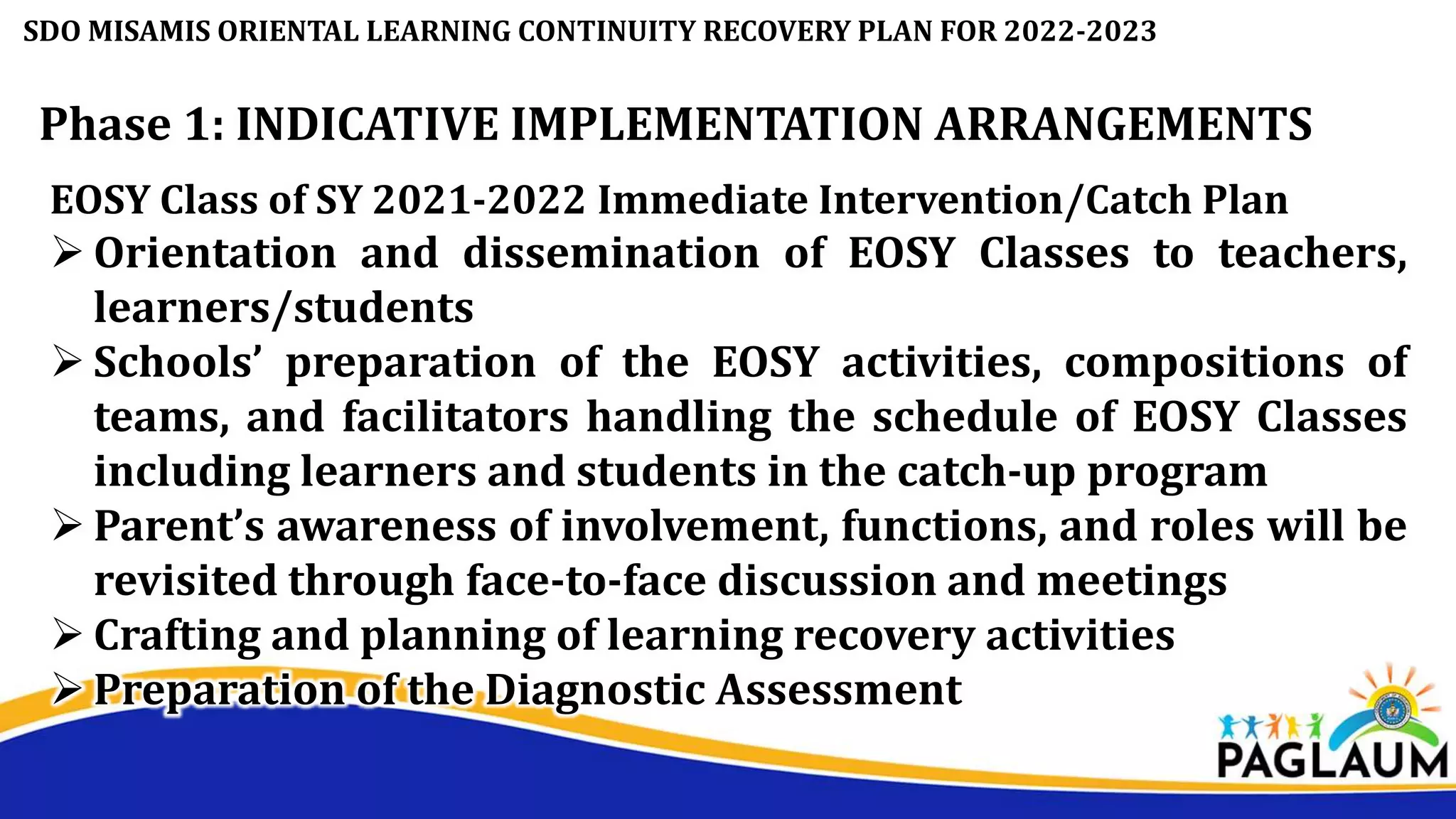 SDO MISAMIS ORIENTAL LEARNING CONTINUITY RECOVERY PLAN FOR 2022-2023

Phase 1: INDICATIVE IMPLEMENTATION ARRANGEMENTS

EOSY Class of SY 2021-2022 Immediate Intervention/Catch Plan

➢ Orientation and dissemination of EOSY Classes to teachers, learners/students

➢ Schools' preparation of the EOSY activities, compositions of teams, and facilitators handling the schedule of EOSY Classes including learners and students in the catch-up program

➢ Parent's awareness of involvement, functions, and roles will be revisited through face-to-face discussion and meetings

➢ Crafting and planning of learning recovery activities

➢ Preparation of the Diagnostic Assessment

PAGLAUM